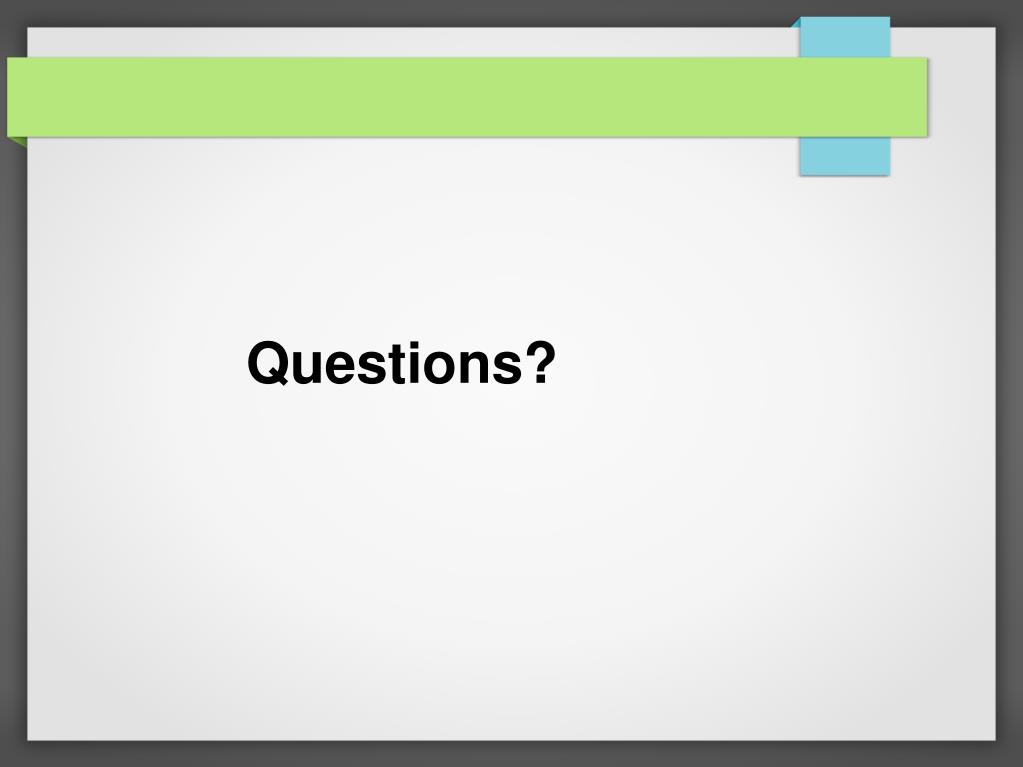 Questions?